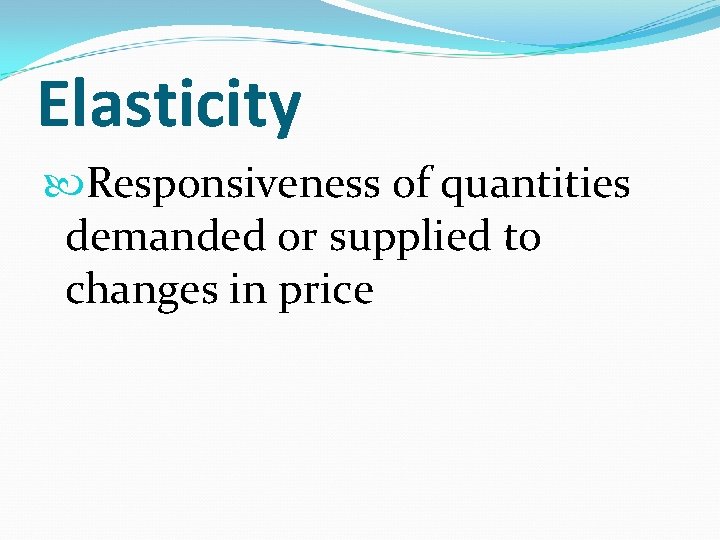 Elasticity

Responsiveness of quantities demanded or supplied to changes in price